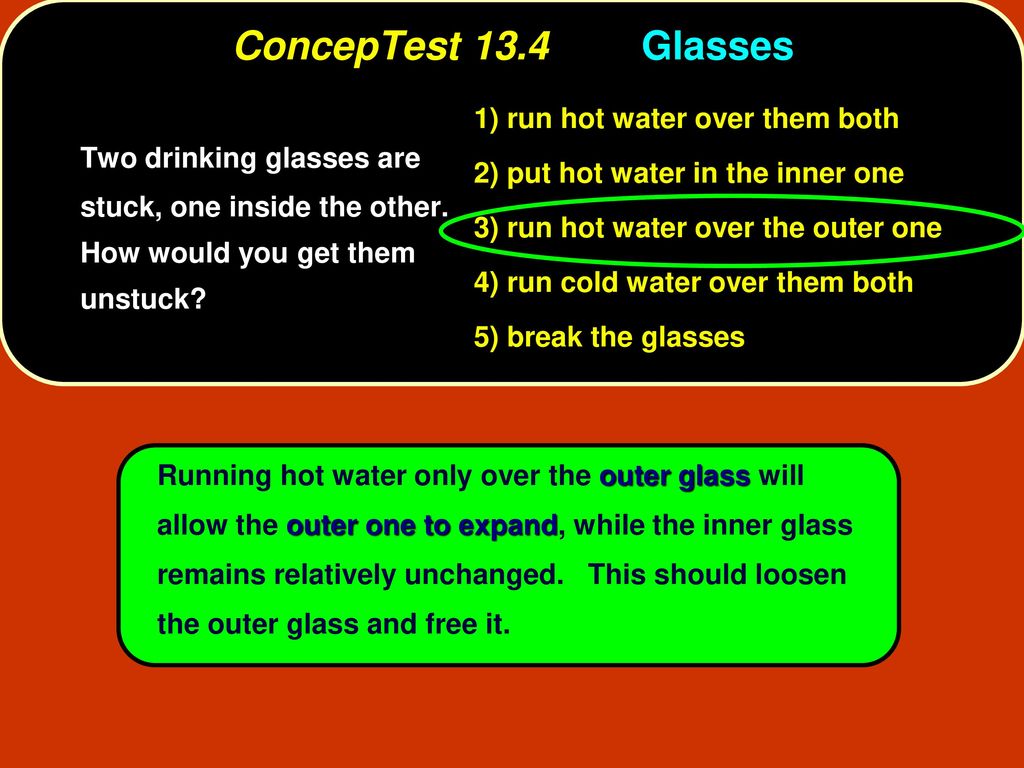 ConcepTest 13.4 Glasses

Two drinking glasses are stuck, one inside the other. How would you get them unstuck?

1) run hot water over them both
2) put hot water in the inner one
3) run hot water over the outer one
4) run cold water over them both
5) break the glasses

Running hot water only over the outer glass will allow the outer one to expand, while the inner glass remains relatively unchanged. This should loosen the outer glass and free it.